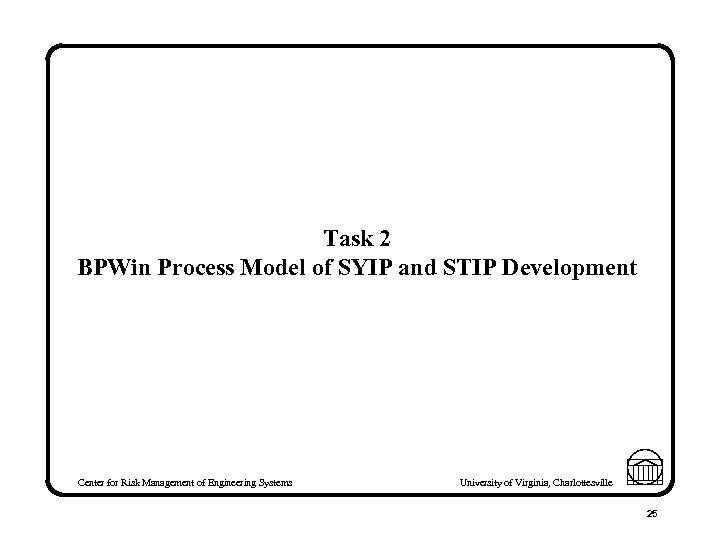 Task 2
BPWin Process Model of SYIP and STIP Development

Center for Risk Management of Engineering Systems

University of Virginia, Charlottesville

25